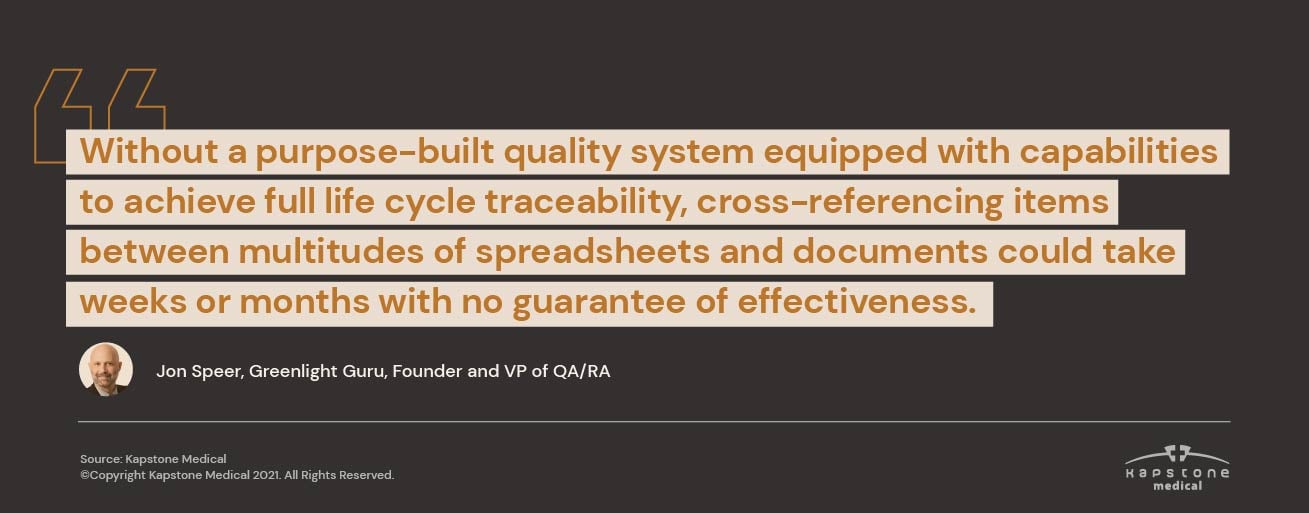 Without a purpose-built quality system equipped with capabilities to achieve full life cycle traceability, cross-referencing items between multitudes of spreadsheets and documents could take weeks or months with no guarantee of effectiveness.

Jon Speer, Greenlight Guru, Founder and VP of QA/RA

Source: Kapstone Medical
©Copyright Kapstone Medical 2021. All Rights Reserved.

Kapstone
medical